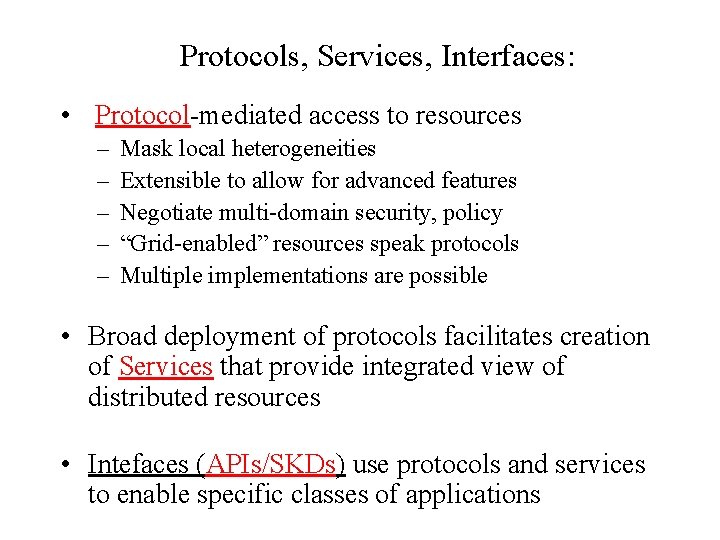 Protocols, Services, Interfaces:

• Protocol-mediated access to resources
– Mask local heterogeneities
– Extensible to allow for advanced features
– Negotiate multi-domain security, policy
– “Grid-enabled” resources speak protocols
– Multiple implementations are possible

• Broad deployment of protocols facilitates creation of Services that provide integrated view of distributed resources

• Intefaces (APIs/SKDs) use protocols and services to enable specific classes of applications